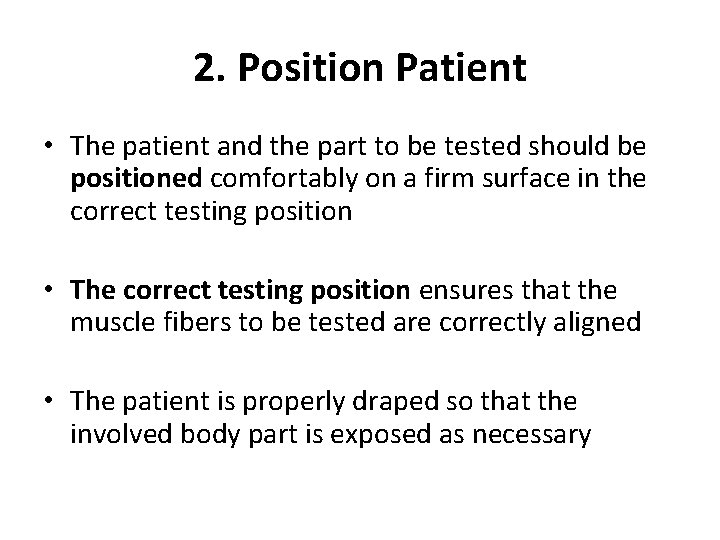 2. Position Patient

• The patient and the part to be tested should be positioned comfortably on a firm surface in the correct testing position

• The correct testing position ensures that the muscle fibers to be tested are correctly aligned

• The patient is properly draped so that the involved body part is exposed as necessary